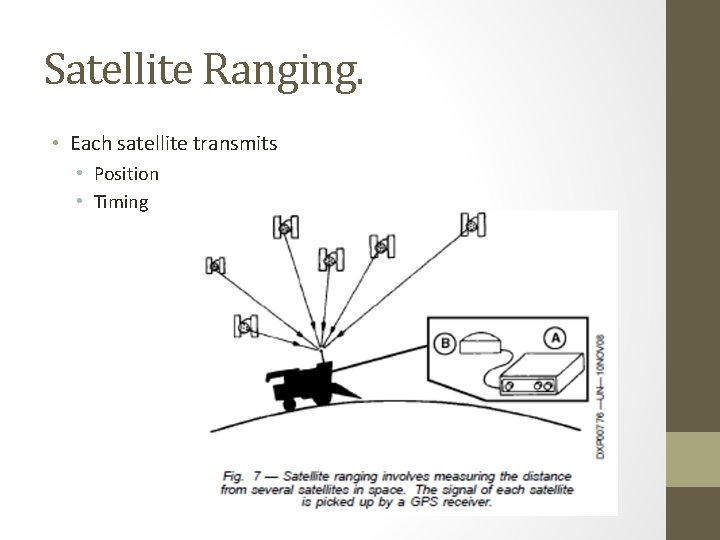 Satellite Ranging.

• Each satellite transmits
  • Position
  • Timing

B

A

DXP00776 —UN—10NOV08

Fig. 7 — Satellite ranging involves measuring the distance from several satellites in space. The signal of each satellite is picked up by a GPS receiver.